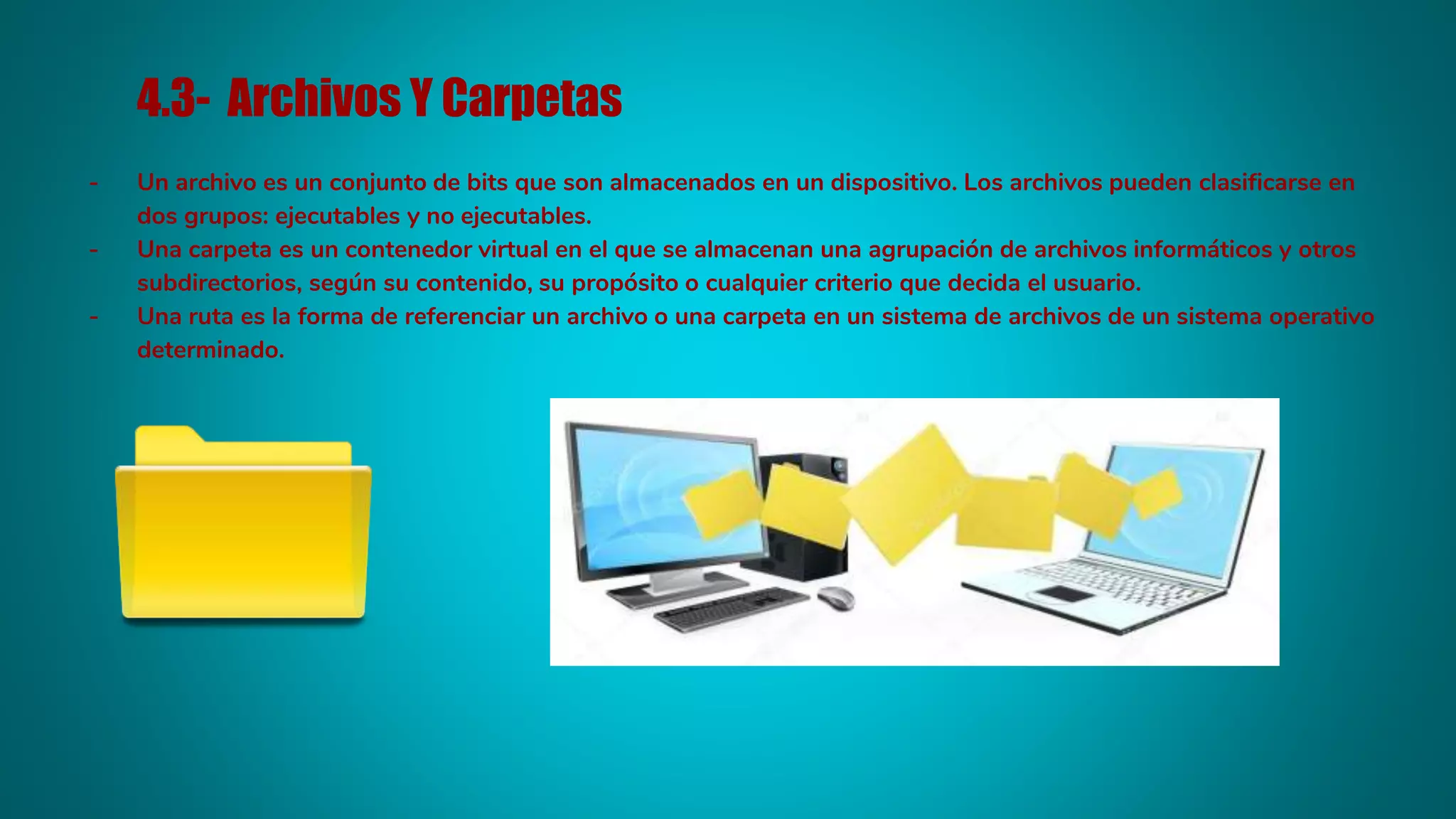 4.3- Archivos Y Carpetas

- Un archivo es un conjunto de bits que son almacenados en un dispositivo. Los archivos pueden clasificarse en dos grupos: ejecutables y no ejecutables.
- Una carpeta es un contenedor virtual en el que se almacenan una agrupación de archivos informáticos y otros subdirectorios, según su contenido, su propósito o cualquier criterio que decida el usuario.
- Una ruta es la forma de referenciar un archivo o una carpeta en un sistema de archivos de un sistema operativo determinado.